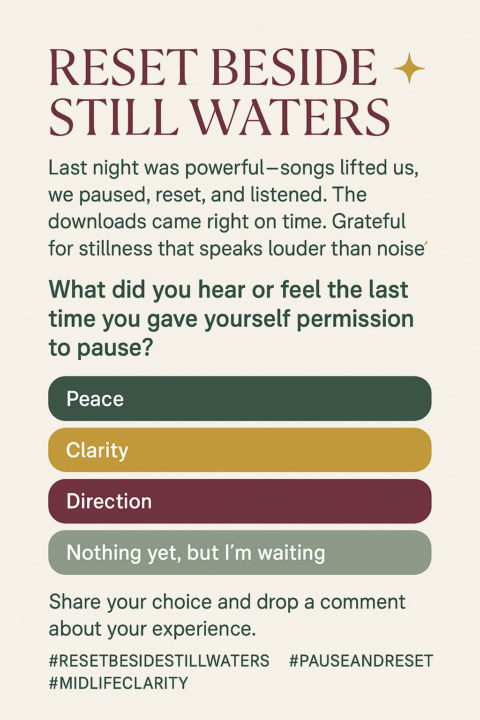 RESET BESIDE STILL WATERS

Last night was powerful—songs lifted us, we paused, reset, and listened. The downloads came right on time. Grateful for stillness that speaks louder than noise

What did you hear or feel the last time you gave yourself permission to pause?

Peace

Clarity

Direction

Nothing yet, but I'm waiting

Share your choice and drop a comment about your experience.

#RESETBESIDESTILLWATERS #PAUSEANDRESET #MIDLIFECLARITY